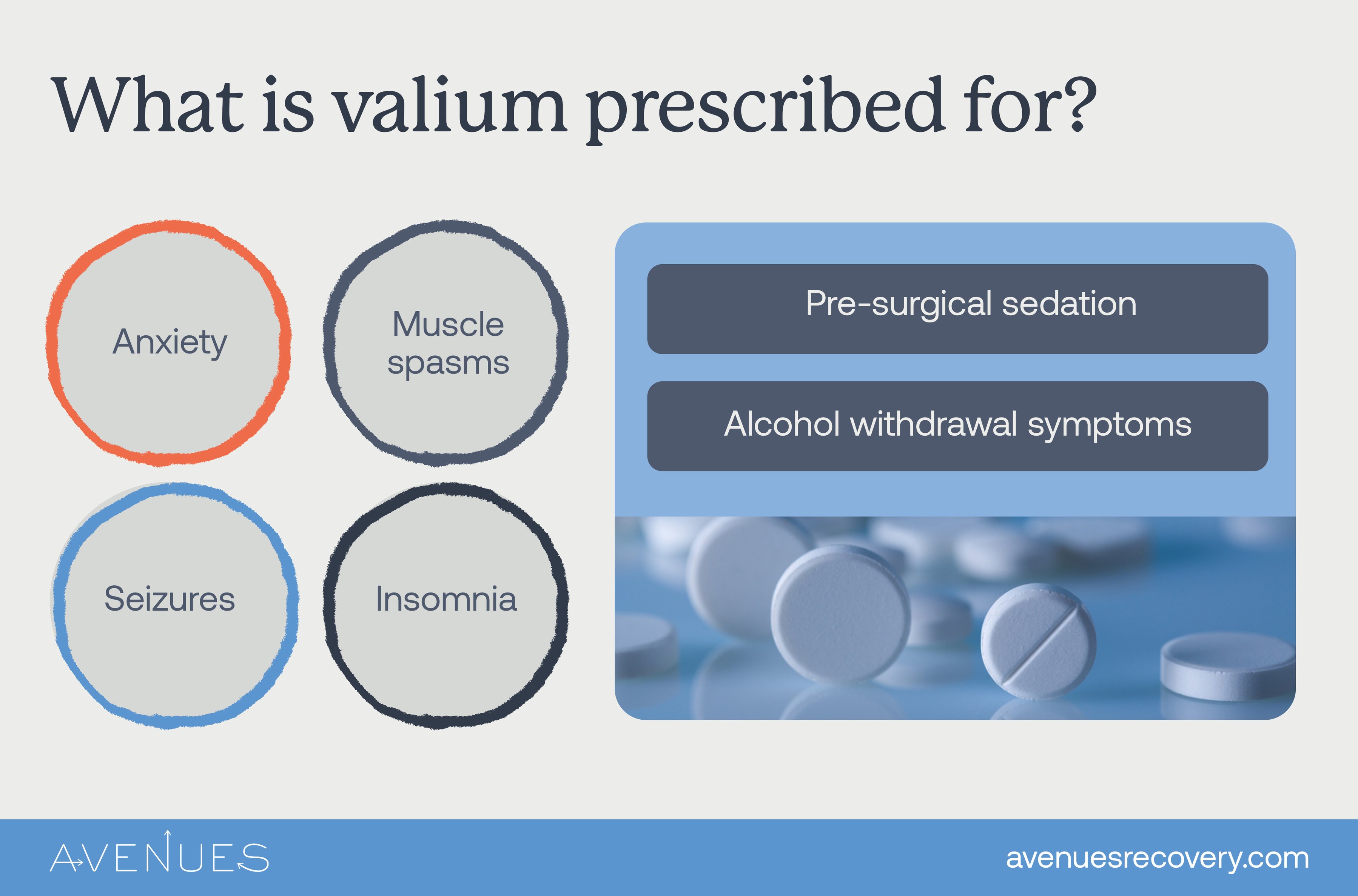 What is valium prescribed for?

Anxiety

Muscle spasms

Seizures

Insomnia

Pre-surgical sedation

Alcohol withdrawal symptoms

AVENUES

avenuesrecovery.com